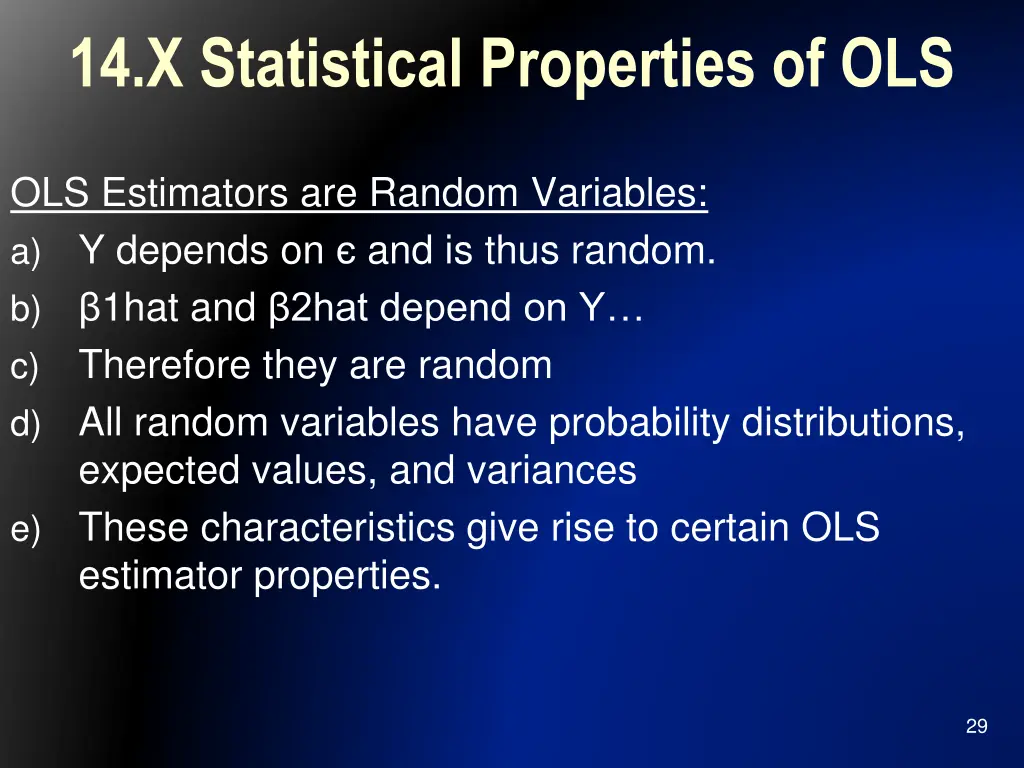 14.X Statistical Properties of OLS

OLS Estimators are Random Variables:

a) Y depends on є and is thus random.
b) β1hat and β2hat depend on Y…
c) Therefore they are random
d) All random variables have probability distributions, expected values, and variances
e) These characteristics give rise to certain OLS estimator properties.

29